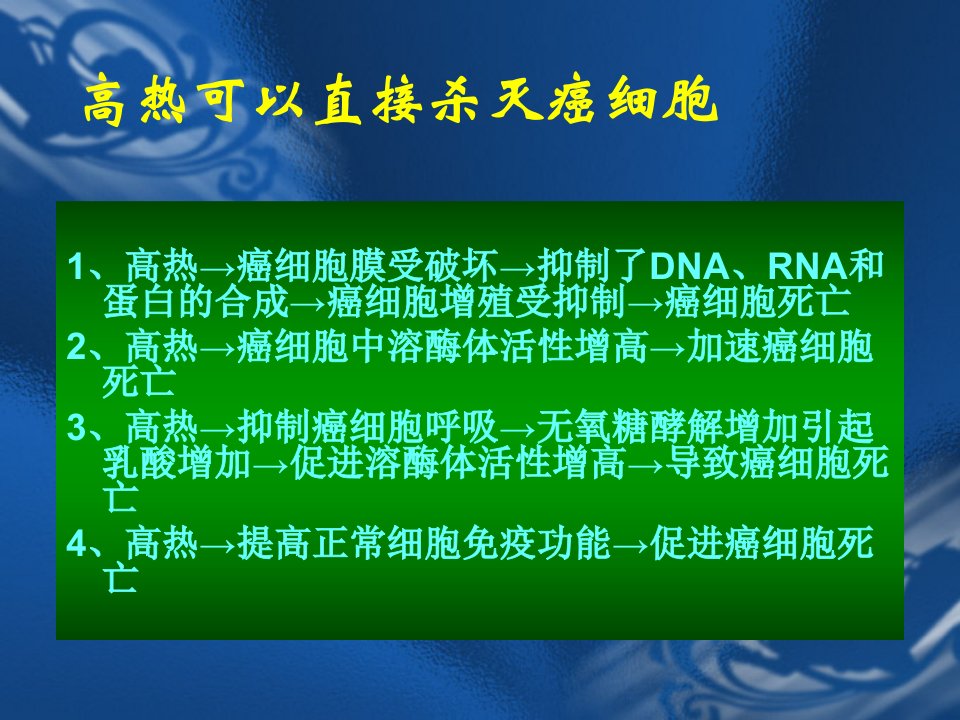 高热可以直接杀灭癌细胞

1、高热→癌细胞膜受破坏→抑制了DNA、RNA和蛋白的合成→癌细胞增殖受抑制→癌细胞死亡

2、高热→癌细胞中溶酶体活性增高→加速癌细胞死亡

3、高热→抑制癌细胞呼吸→无氧糖酵解增加引起乳酸增加→促进溶酶体活性增高→导致癌细胞死亡

4、高热→提高正常细胞免疫功能→促进癌细胞死亡